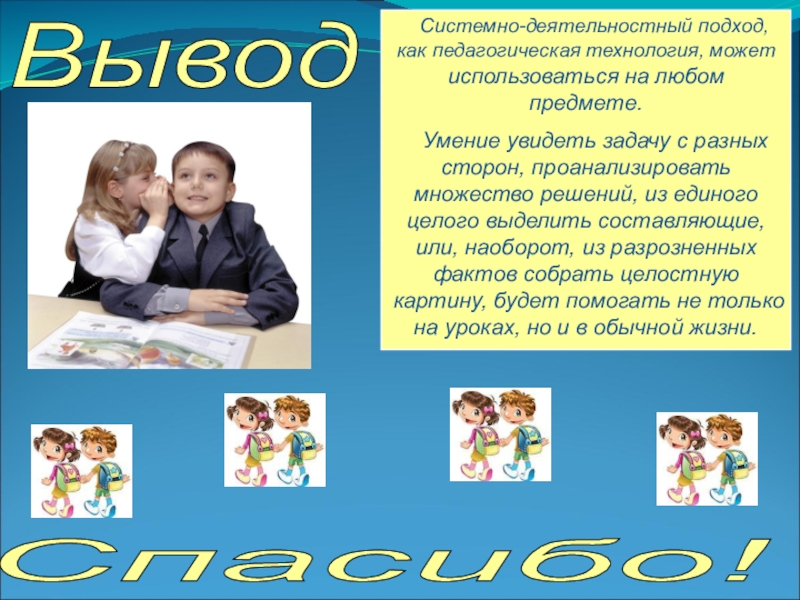 Вывод

Системно-деятельностный подход, как педагогическая технология, может использоваться на любом предмете.

Умение увидеть задачу с разных сторон, проанализировать множество решений, из единого целого выделить составляющие, или, наоборот, из разрозненных фактов собрать целостную картину, будет помогать не только на уроках, но и в обычной жизни.

Спасибо!